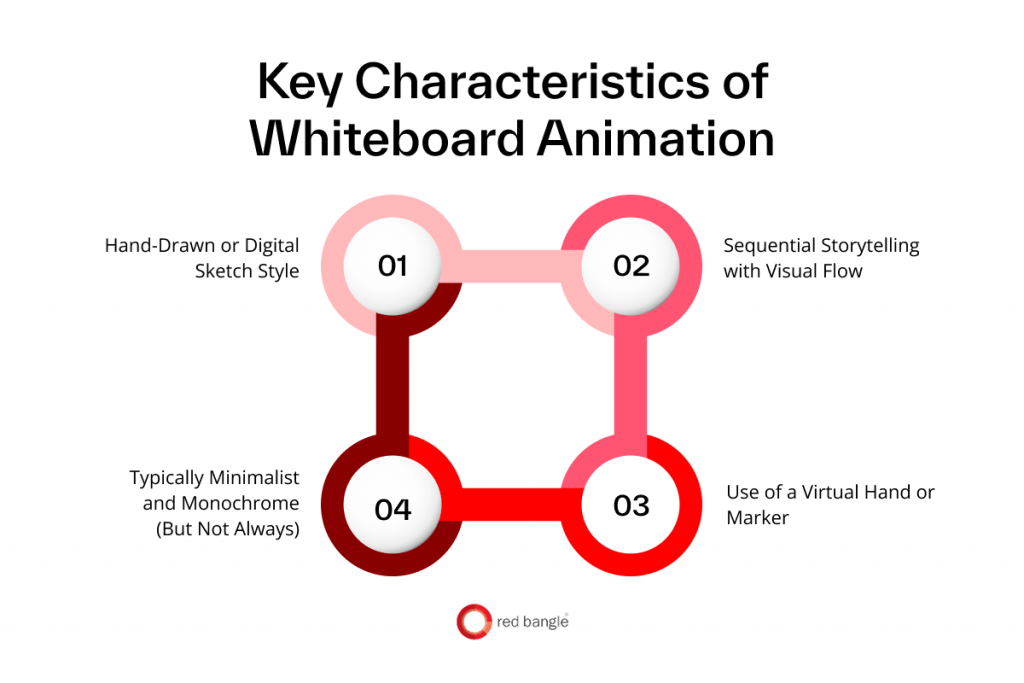 Key Characteristics of Whiteboard Animation

Hand-Drawn or Digital Sketch Style

01

02

Sequential Storytelling with Visual Flow

Typically Minimalist and Monochrome (But Not Always)

04

03

Use of a Virtual Hand or Marker

red bangle®